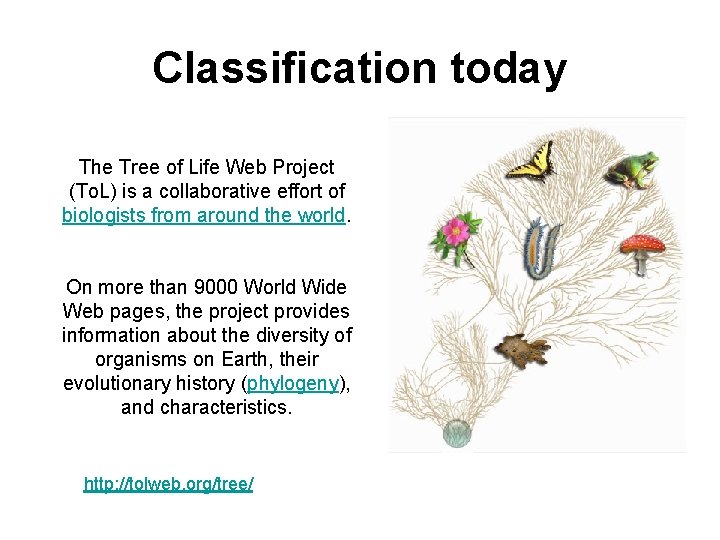 Classification today

The Tree of Life Web Project (ToL) is a collaborative effort of biologists from around the world.

On more than 9000 World Wide Web pages, the project provides information about the diversity of organisms on Earth, their evolutionary history (phylogeny), and characteristics.

http://tolweb.org/tree/